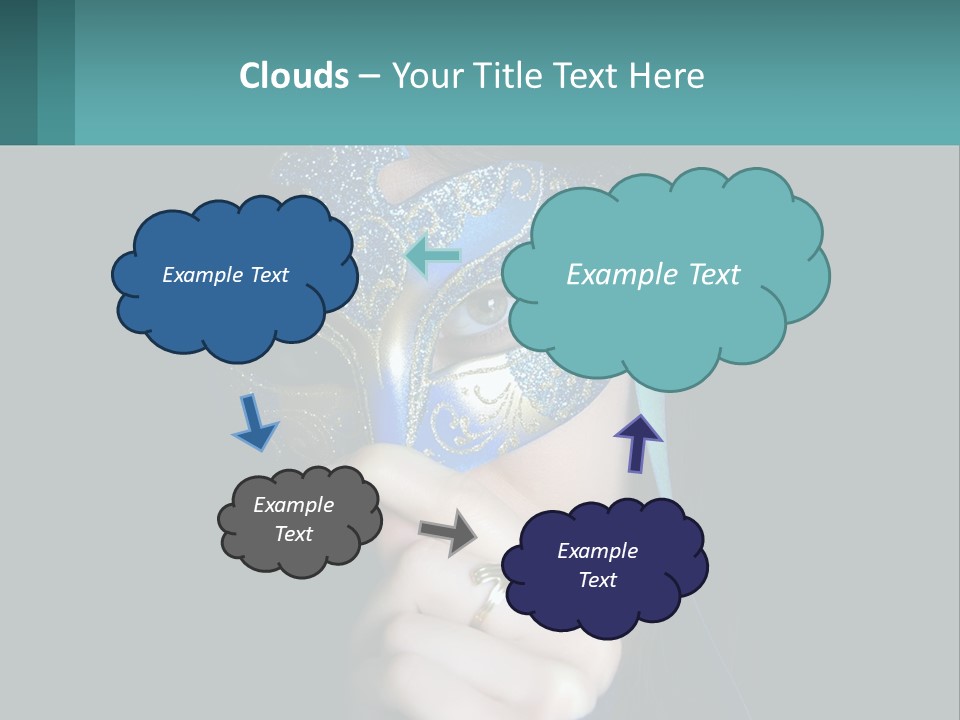 Clouds – Your Title Text Here

Example Text

Example Text

Example Text

Example Text